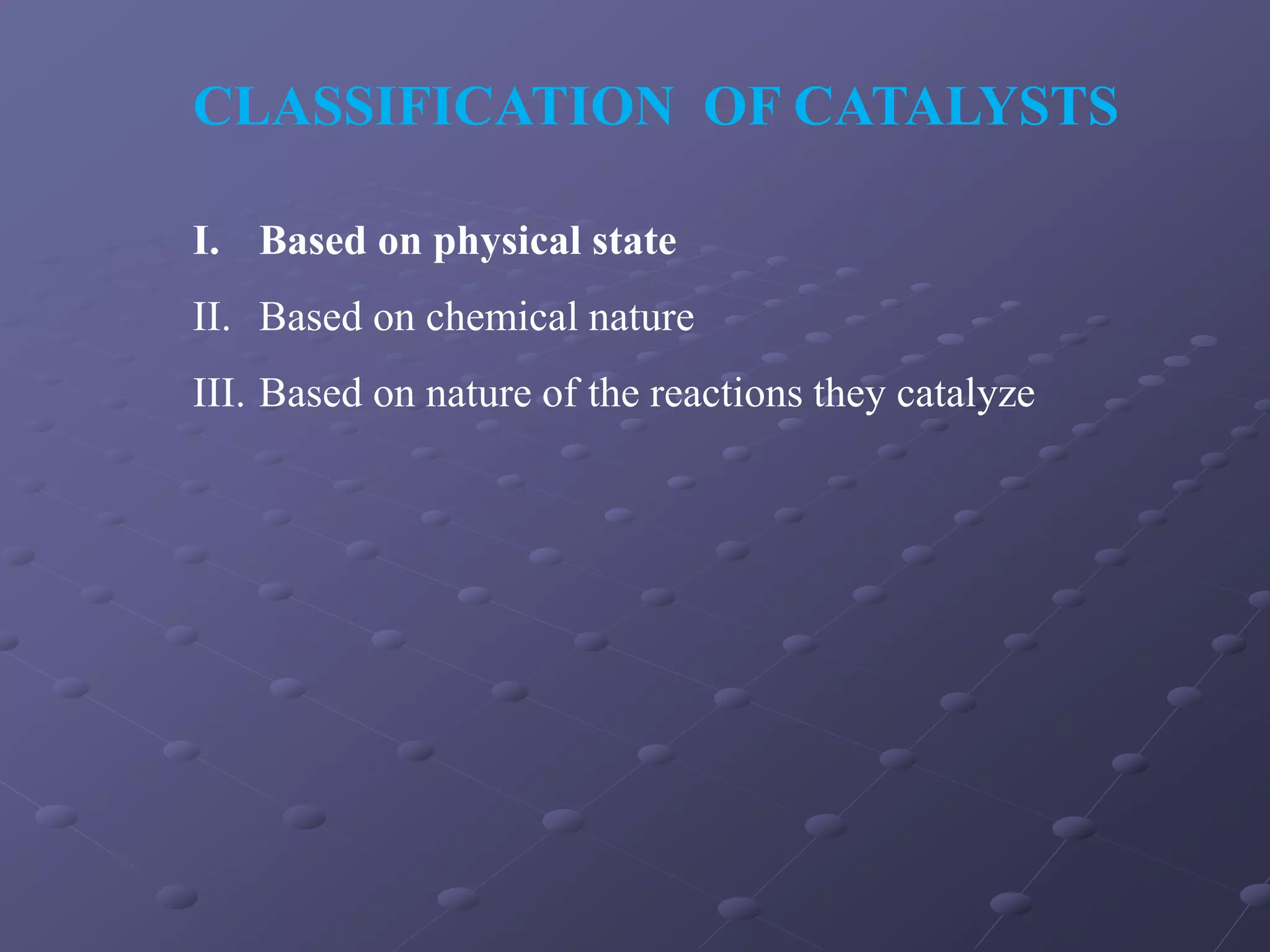 CLASSIFICATION OF CATALYSTS

I. Based on physical state

II. Based on chemical nature

III. Based on nature of the reactions they catalyze